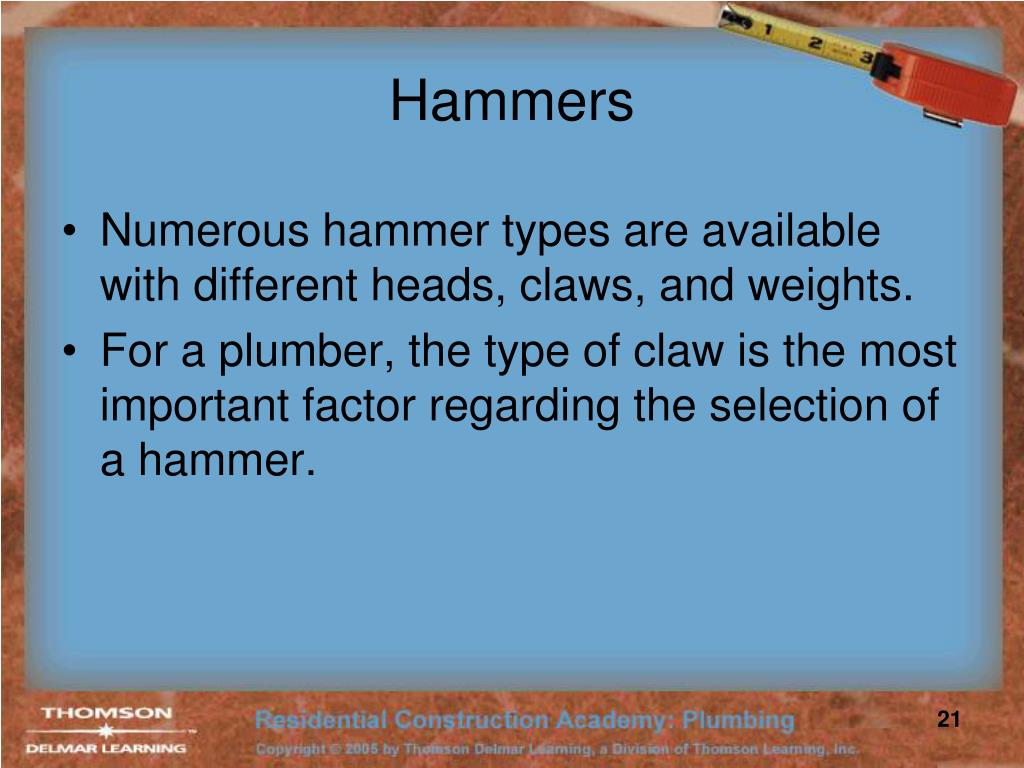 1 2 3

Hammers

• Numerous hammer types are available with different heads, claws, and weights.
• For a plumber, the type of claw is the most important factor regarding the selection of a hammer.

THOMSON
DELMAR LEARNING

Residential Construction Academy: Plumbing

Copyright © 2005 by Thomson Delmar Learning, a Division of Thomson Learning, Inc.

21